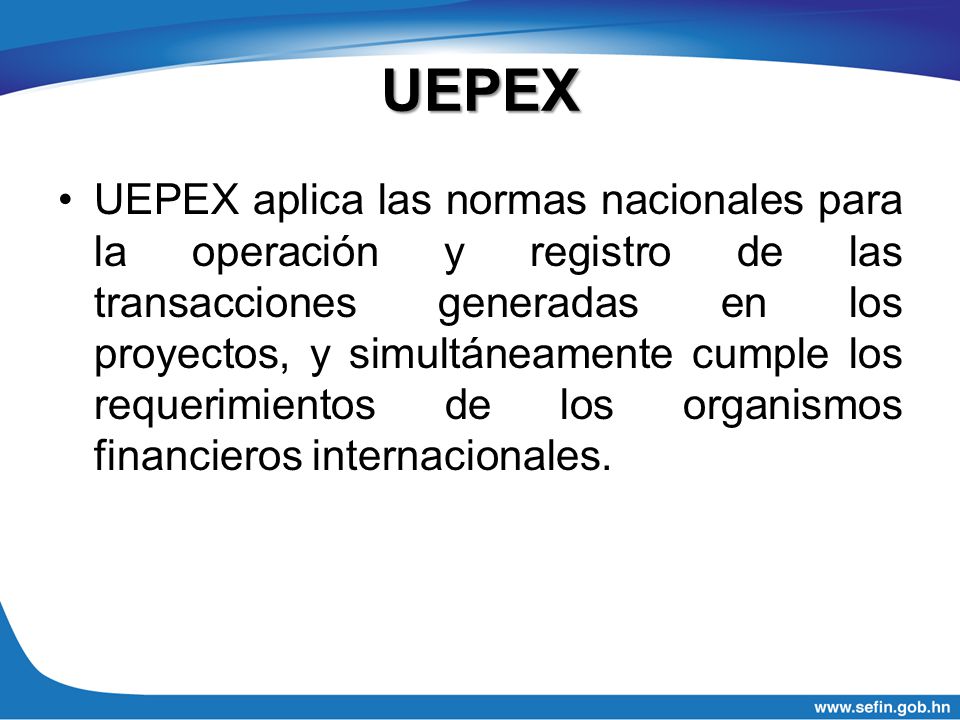 UEPEX

• UEPEX aplica las normas nacionales para la operación y registro de las transacciones generadas en los proyectos, y simultáneamente cumple los requerimientos de los organismos financieros internacionales.

www.sefin.gob.hn